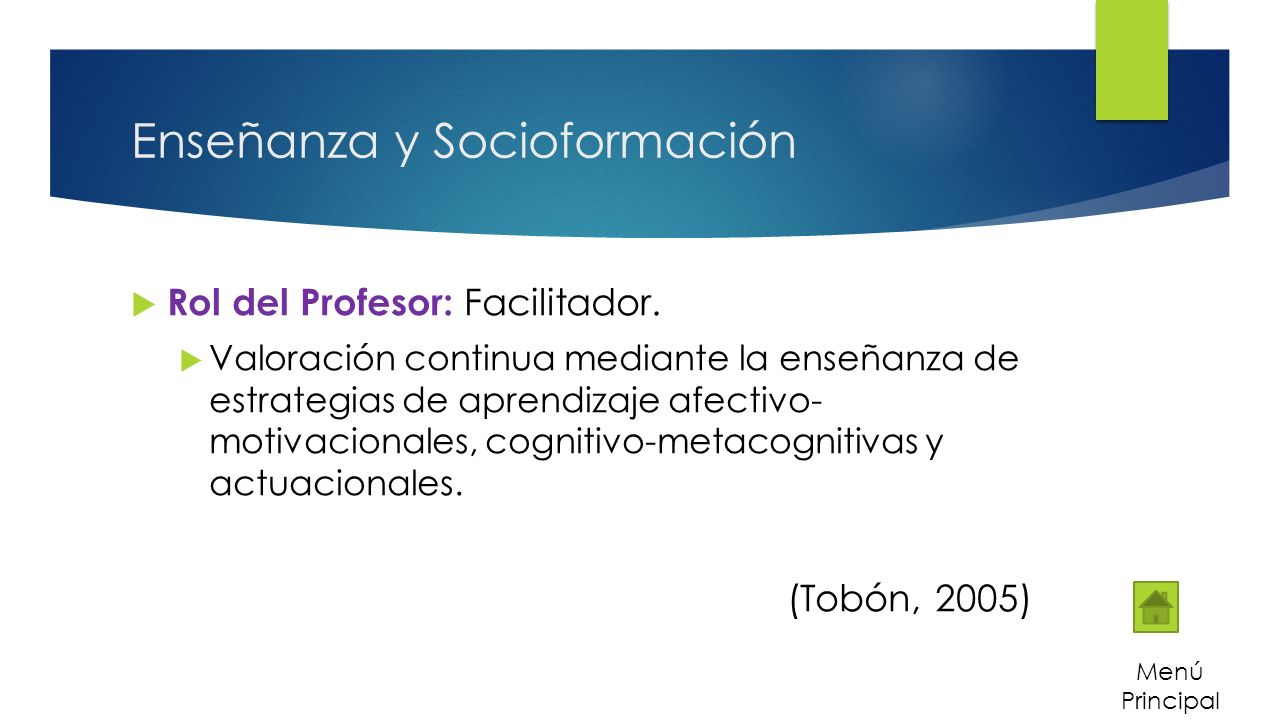 Enseñanza y Socioformación

Rol del Profesor: Facilitador.

Valoración continua mediante la enseñanza de estrategias de aprendizaje afectivo-motivacionales, cognitivo-metacognitivas y actuacionales.

(Tobón, 2005)

Menú Principal